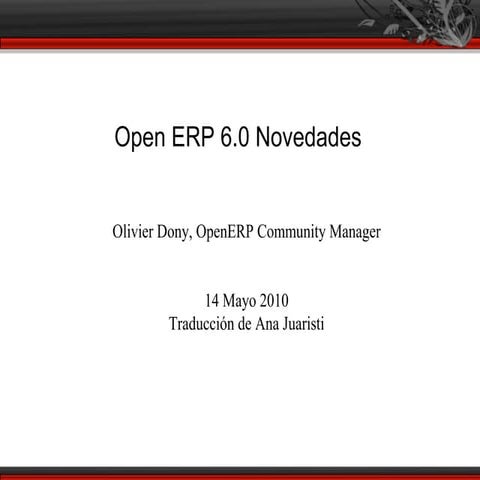 Open ERP 6.0 Novedades

Olivier Dony, OpenERP Community Manager

14 Mayo 2010
Traducción de Ana Juaristi